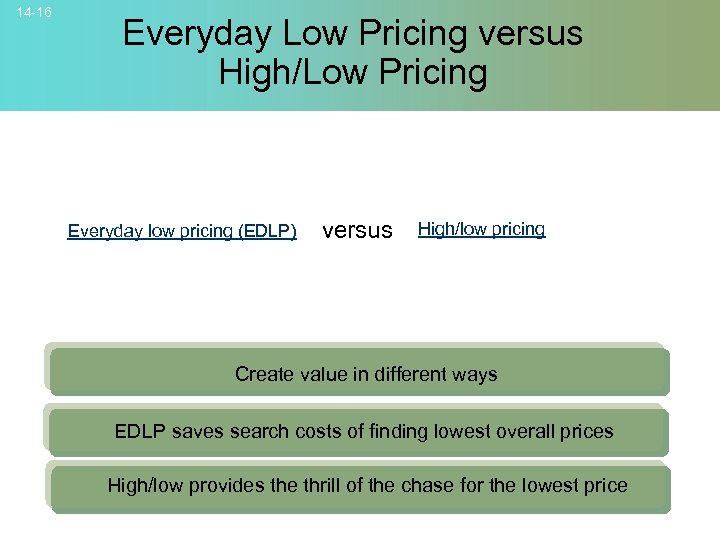 14-16

Everyday Low Pricing versus High/Low Pricing

Everyday low pricing (EDLP) versus High/low pricing

Create value in different ways

EDLP saves search costs of finding lowest overall prices

High/low provides the thrill of the chase for the lowest price